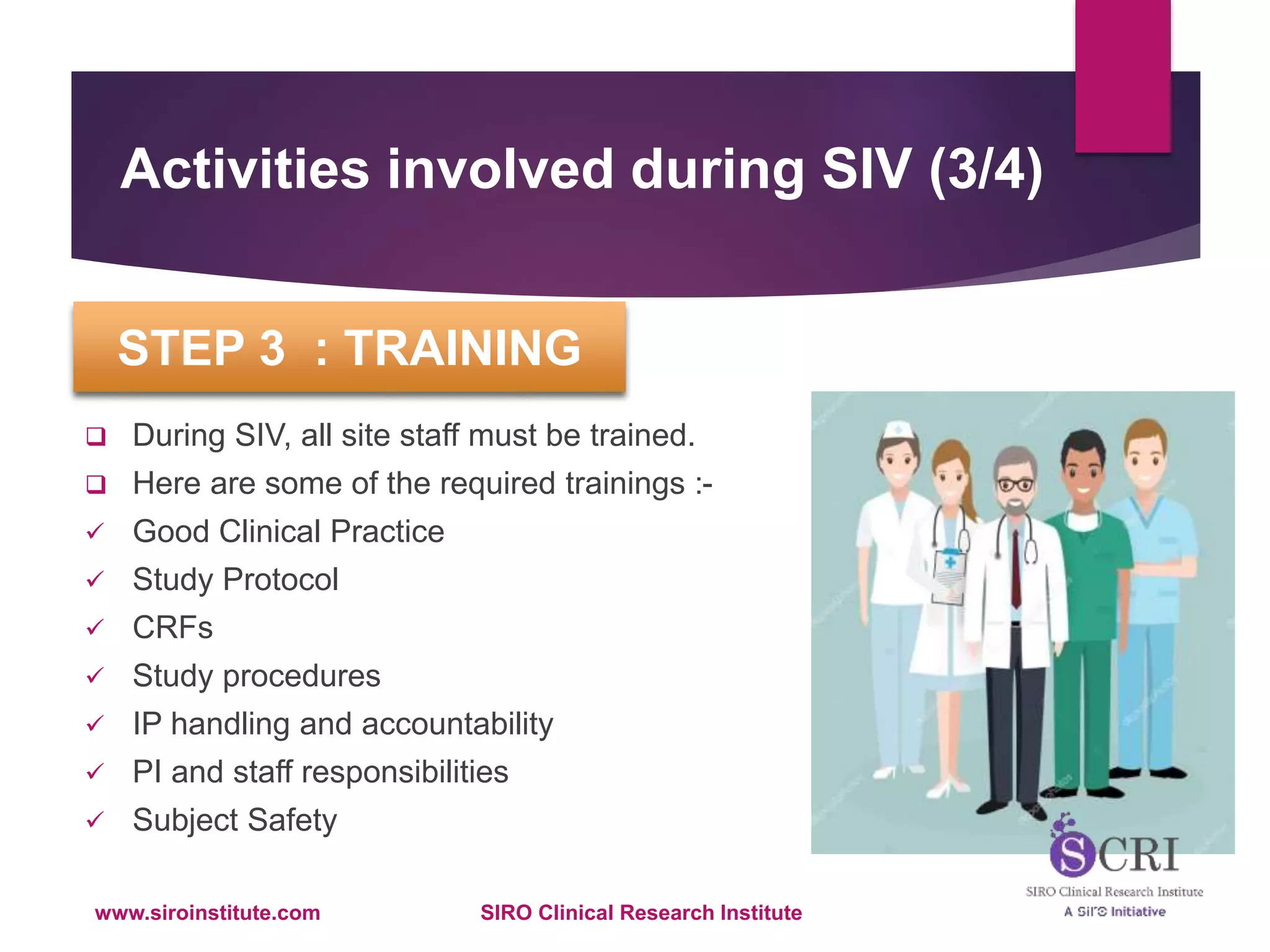 Activities involved during SIV (3/4)

STEP 3 : TRAINING

❑ During SIV, all site staff must be trained.
❑ Here are some of the required trainings :-
✓ Good Clinical Practice
✓ Study Protocol
✓ CRFs
✓ Study procedures
✓ IP handling and accountability
✓ PI and staff responsibilities
✓ Subject Safety

SCRI
SIRO Clinical Research Institute
A Siro Initiative

www.siroinstitute.com SIRO Clinical Research Institute